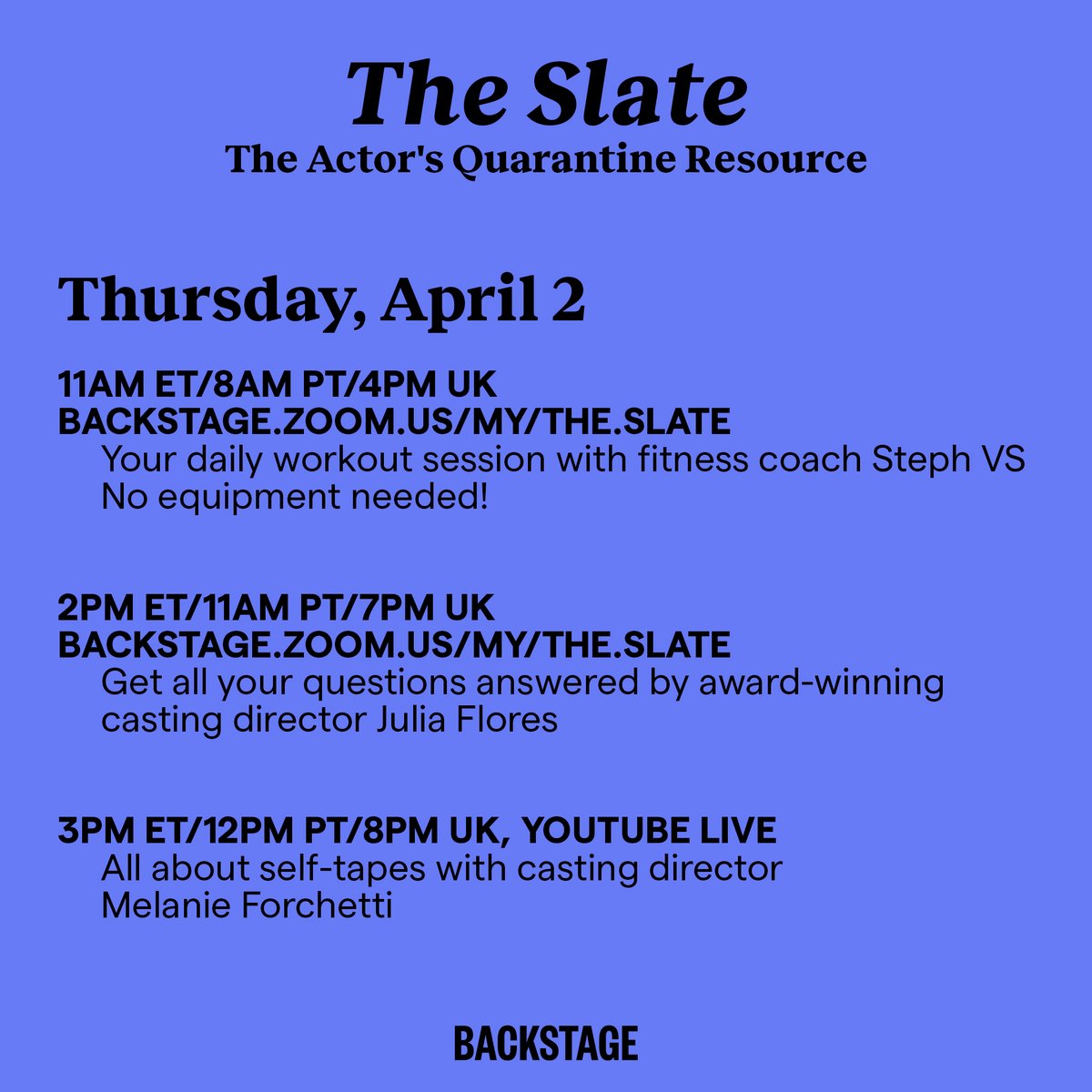 The Slate
The Actor's Quarantine Resource

Thursday, April 2

11AM ET/8AM PT/4PM UK
BACKSTAGE.ZOOM.US/MY/THE.SLATE
Your daily workout session with fitness coach Steph VS
No equipment needed!

2PM ET/11AM PT/7PM UK
BACKSTAGE.ZOOM.US/MY/THE.SLATE
Get all your questions answered by award-winning casting director Julia Flores

3PM ET/12PM PT/8PM UK, YOUTUBE LIVE
All about self-tapes with casting director Melanie Forchetti

BACKSTAGE